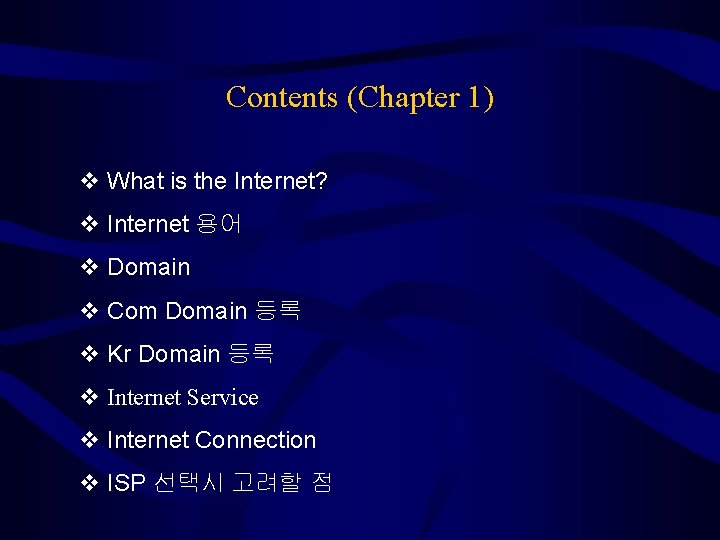 Contents (Chapter 1)

❖ What is the Internet?

❖ Internet 용어

❖ Domain

❖ Com Domain 등록

❖ Kr Domain 등록

❖ Internet Service

❖ Internet Connection

❖ ISP 선택시 고려할 점